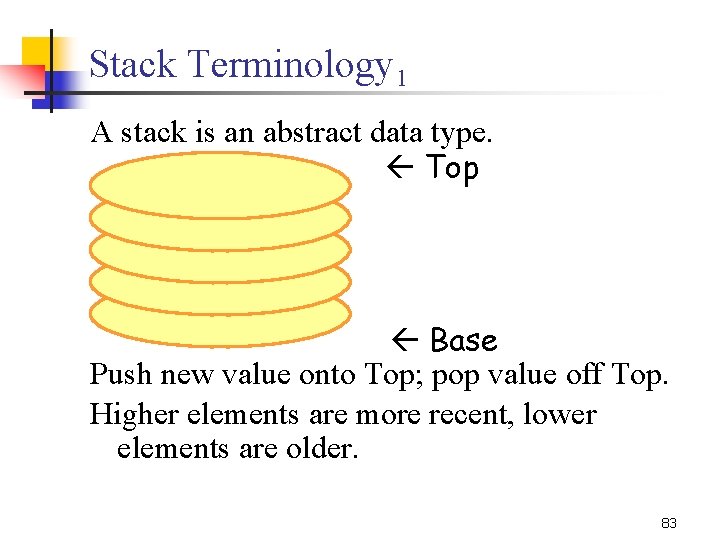 Stack Terminology$_1$

A stack is an abstract data type.

← Top

← Base

Push new value onto Top; pop value off Top.

Higher elements are more recent, lower elements are older.

83